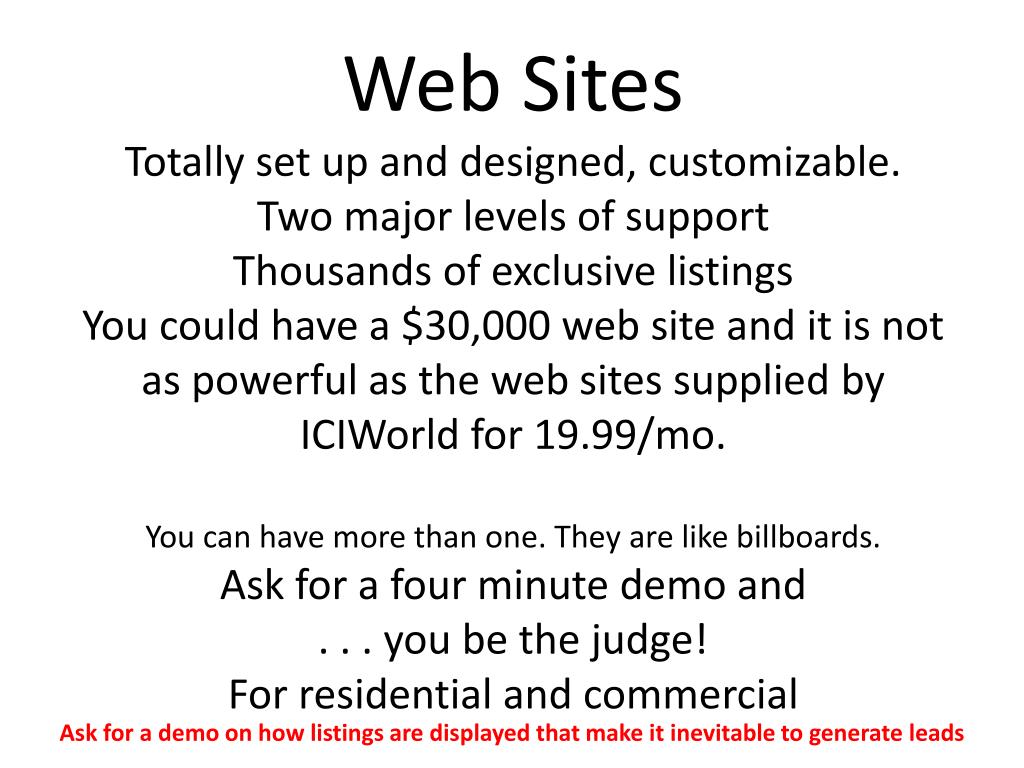 Web Sites

Totally set up and designed, customizable.
Two major levels of support
Thousands of exclusive listings
You could have a \$30,000 web site and it is not as powerful as the web sites supplied by ICIWorld for 19.99/mo.

You can have more than one. They are like billboards.
Ask for a four minute demo and
. . . you be the judge!
For residential and commercial
Ask for a demo on how listings are displayed that make it inevitable to generate leads